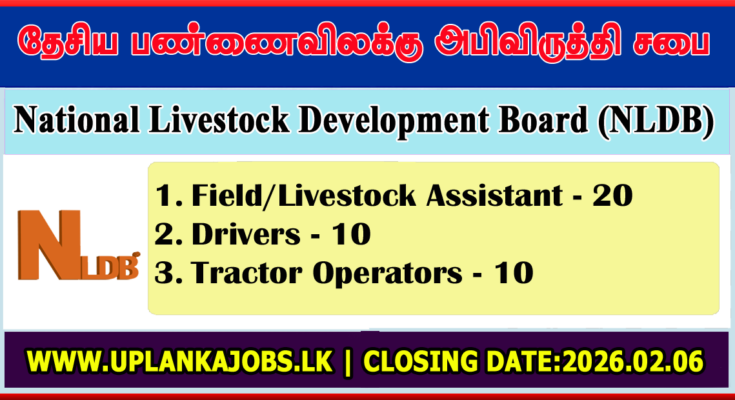 தேசிய பண்ணைவிலக்கு அபிவிருத்தி சபை

National Livestock Development Board (NLDB)

NLDB

1. Field/Livestock Assistant - 20
2. Drivers - 10
3. Tractor Operators - 10

WWW.UPLANKAJOBS.LK | CLOSING DATE:2026.02.06